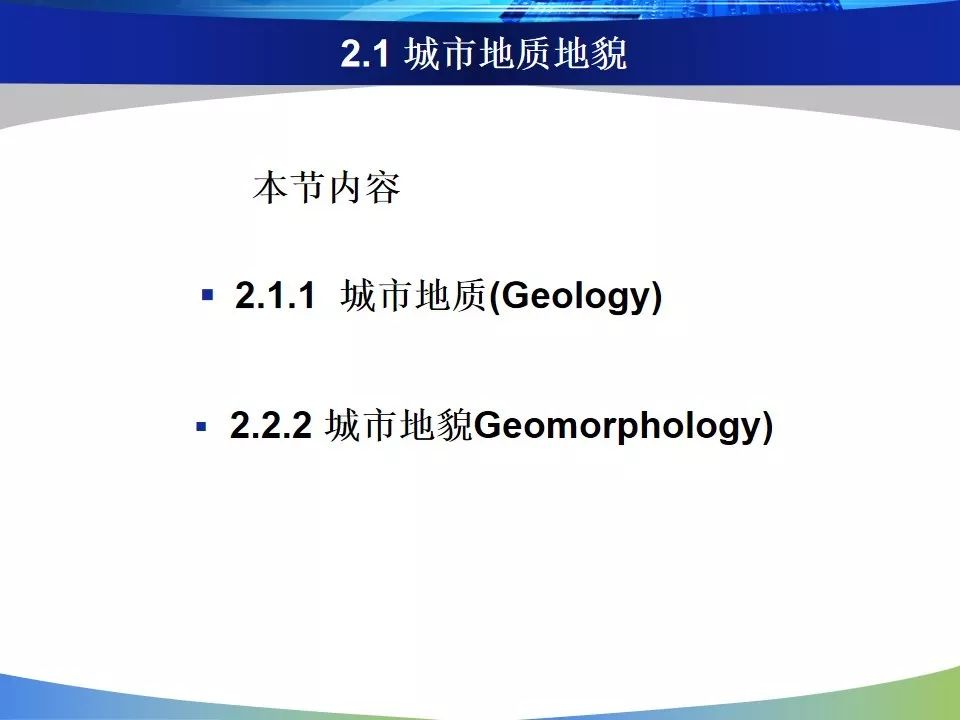 2.1 城市地质地貌

本节内容

▪ 2.1.1 城市地质(Geology)

▪ 2.2.2 城市地貌Geomorphology)